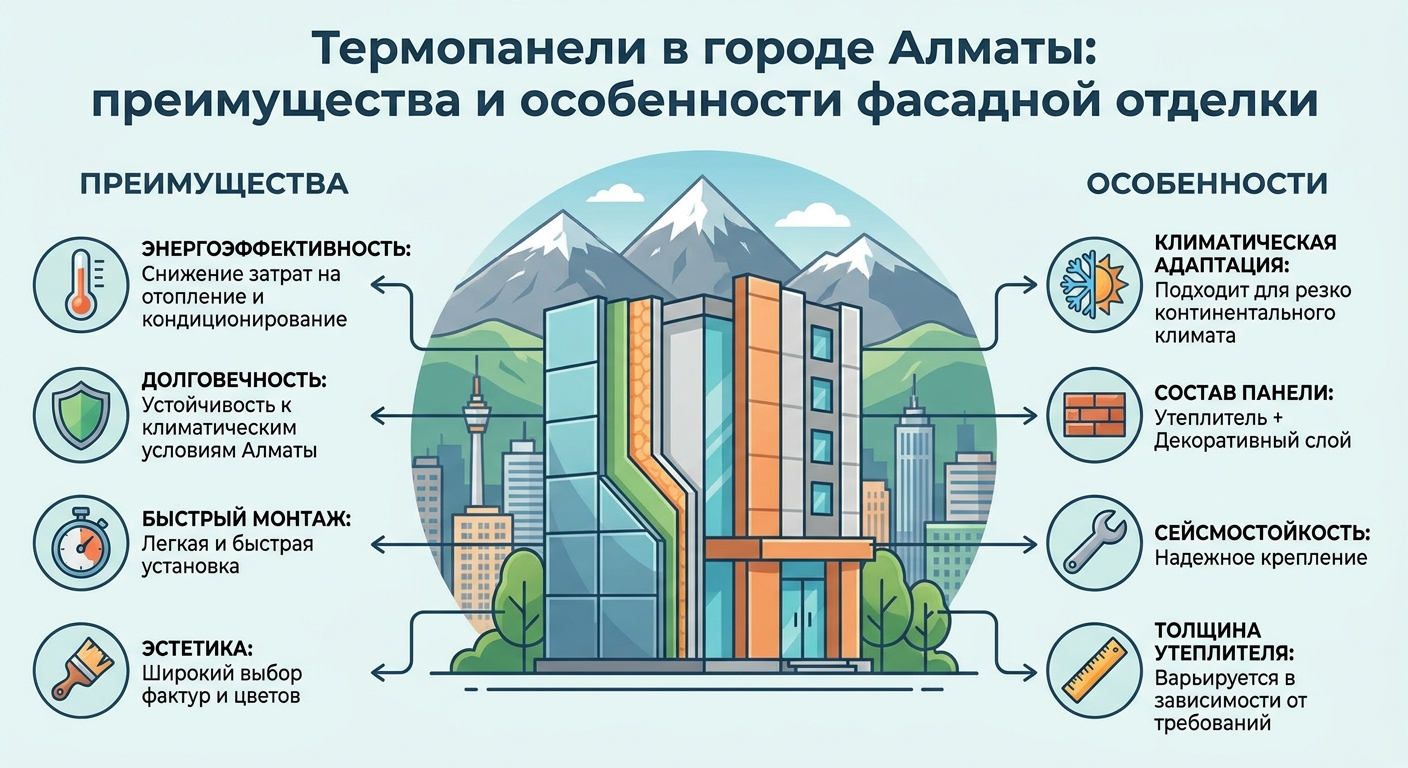 Термопанели в городе Алматы: преимущества и особенности фасадной отделки

ПРЕИМУЩЕСТВА

ЭНЕРГОЭФФЕКТИВНОСТЬ:
Снижение затрат на отопление и кондиционирование

ДОЛГОВЕЧНОСТЬ:
Устойчивость к климатическим условиям Алматы

БЫСТРЫЙ МОНТАЖ:
Легкая и быстрая установка

ЭСТЕТИКА:
Широкий выбор фактур и цветов

ОСОБЕННОСТИ

КЛИМАТИЧЕСКАЯ АДАПТАЦИЯ:
Подходит для резко континентального климата

СОСТАВ ПАНЕЛИ:
Утеплитель + Декоративный слой

СЕЙСМОСТОЙКОСТЬ:
Надежное крепление

ТОЛЩИНА УТЕПЛИТЕЛЯ:
Варьируется в зависимости от требований